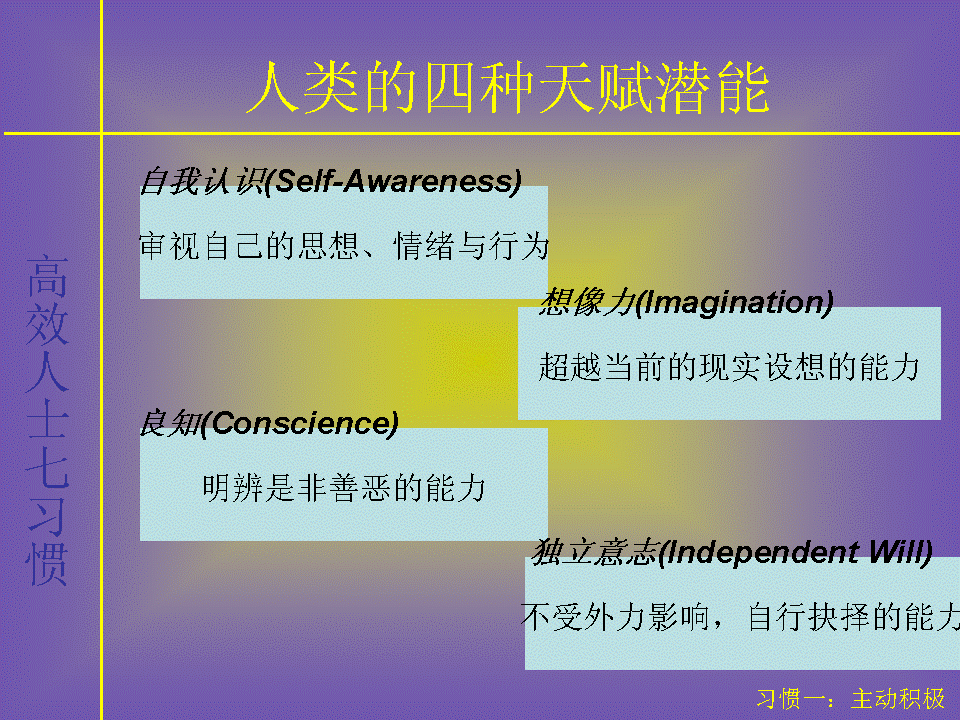 人类的四种天赋潜能

高效人士七习惯

自我认识(Self-Awareness)

审视自己的思想、情绪与行为

想像力(Imagination)

超越当前的现实设想的能力

良知(Conscience)

明辨是非善恶的能力

独立意志(Independent Will)

不受外力影响，自行抉择的能力

习惯一：主动积极